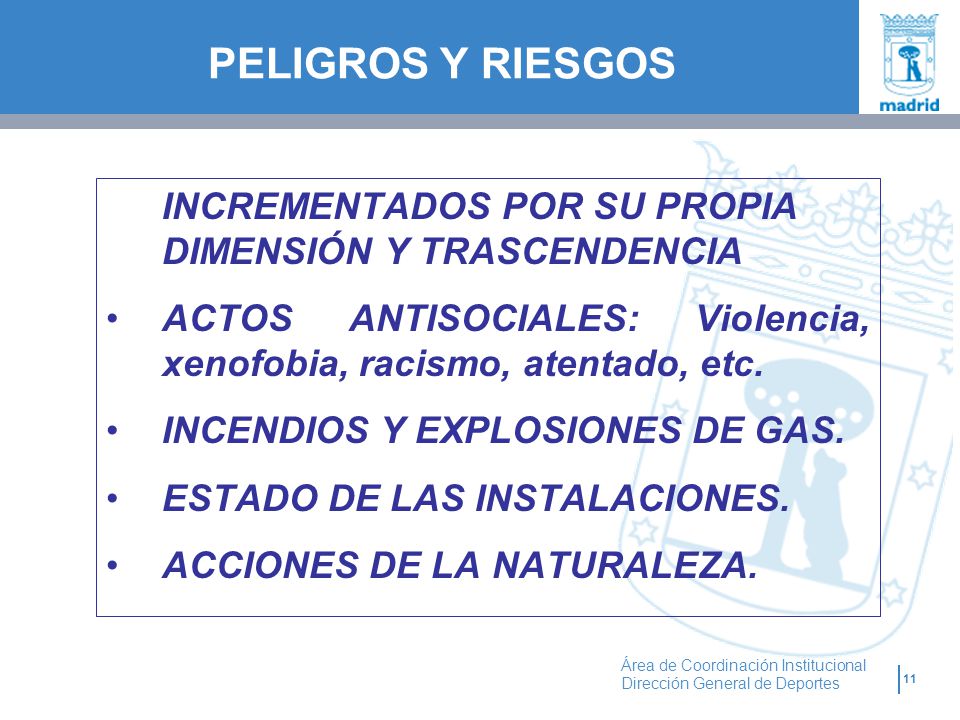 PELIGROS Y RIESGOS

madrid

INCREMENTADOS POR SU PROPIA DIMENSIÓN Y TRASCENDENCIA

• ACTOS ANTISOCIALES: Violencia, xenofobia, racismo, atentado, etc.

• INCENDIOS Y EXPLOSIONES DE GAS.

• ESTADO DE LAS INSTALACIONES.

• ACCIONES DE LA NATURALEZA.

Área de Coordinación Institucional
Dirección General de Deportes

11